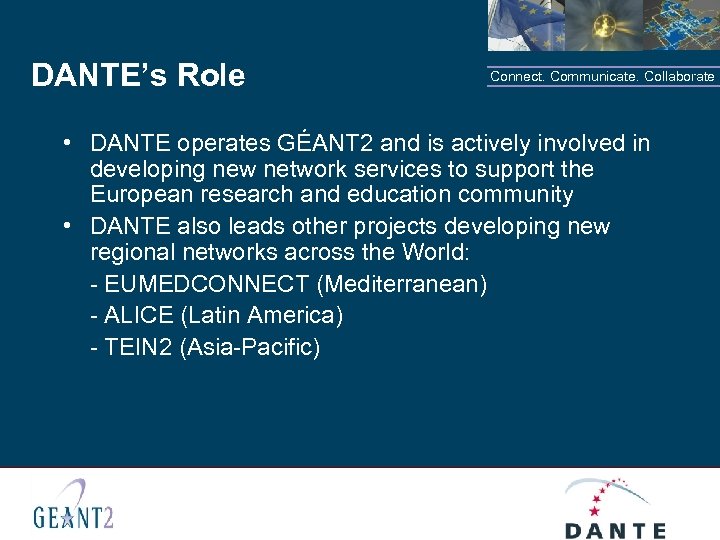 DANTE's Role

Connect. Communicate. Collaborate

• DANTE operates GÉANT2 and is actively involved in developing new network services to support the European research and education community

• DANTE also leads other projects developing new regional networks across the World:
- EUMEDCONNECT (Mediterranean)
- ALICE (Latin America)
- TEIN2 (Asia-Pacific)

GEANT2

DANTE